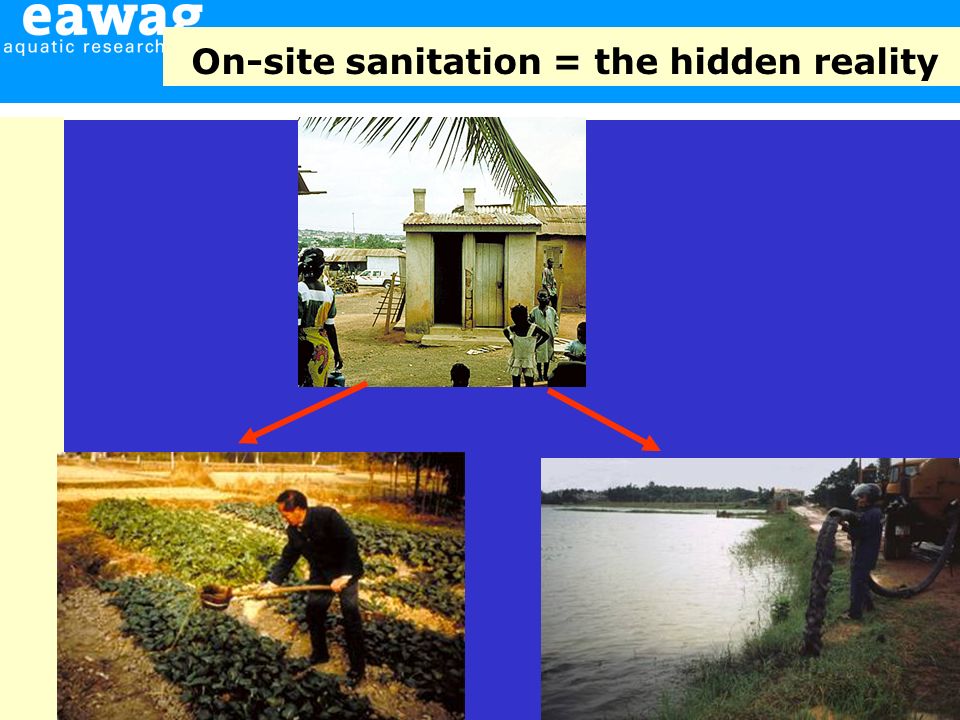 eawag
aquatic research

On-site sanitation = the hidden reality